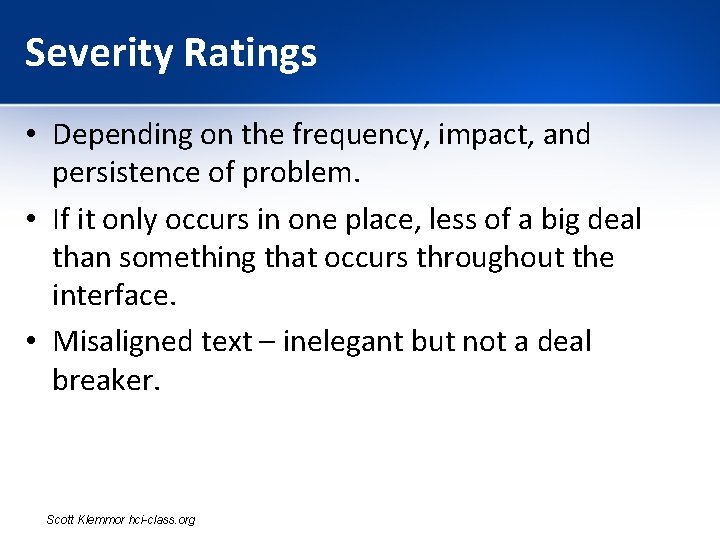 Severity Ratings

• Depending on the frequency, impact, and persistence of problem.

• If it only occurs in one place, less of a big deal than something that occurs throughout the interface.

• Misaligned text – inelegant but not a deal breaker.

Scott Klemmer hci-class.org